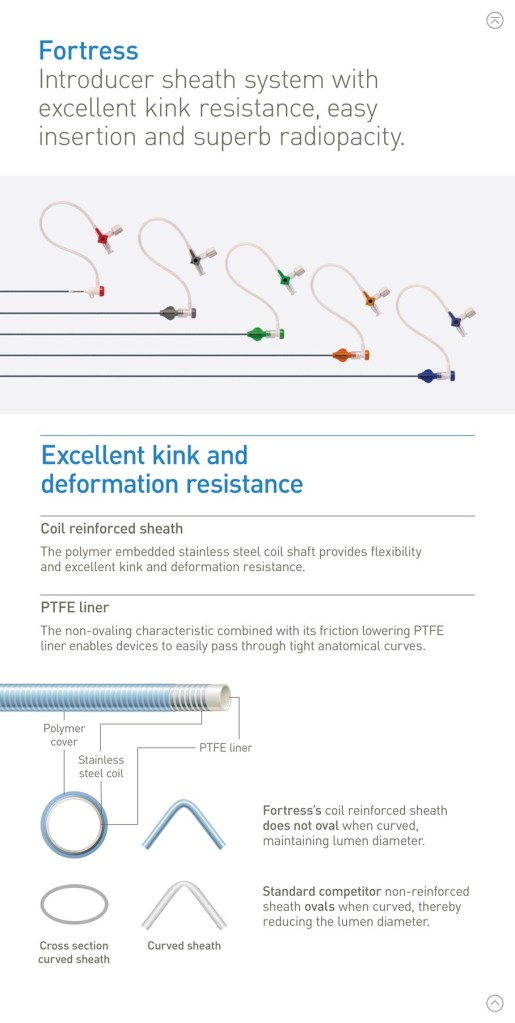 Fortress
Introducer sheath system with excellent kink resistance, easy insertion and superb radiopacity.

Excellent kink and deformation resistance

Coil reinforced sheath

The polymer embedded stainless steel coil shaft provides flexibility and excellent kink and deformation resistance.

PTFE liner

The non-ovaling characteristic combined with its friction lowering PTFE liner enables devices to easily pass through tight anatomical curves.

Polymer cover

Stainless steel coil

PTFE liner

Fortress's coil reinforced sheath does not oval when curved, maintaining lumen diameter.

Standard competitor non-reinforced sheath ovals when curved, thereby reducing the lumen diameter.

Cross section curved sheath

Curved sheath